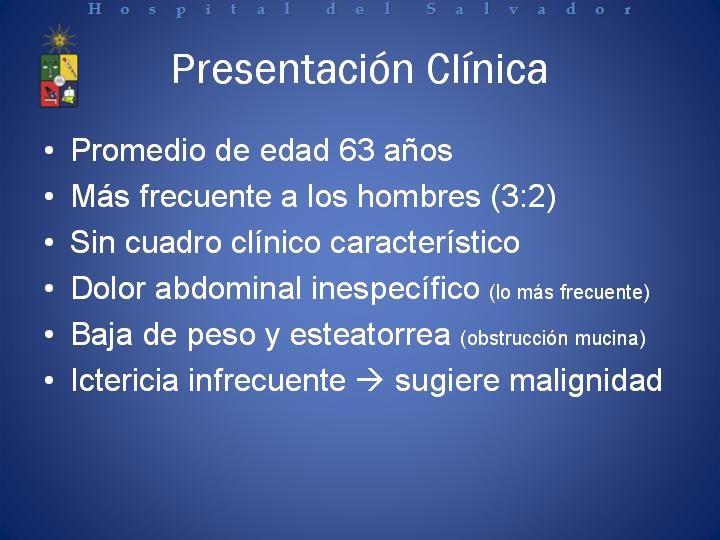 Hospital del Salvador

Presentación Clínica

• Promedio de edad 63 años
• Más frecuente a los hombres (3:2)
• Sin cuadro clínico característico
• Dolor abdominal inespecífico (lo más frecuente)
• Baja de peso y esteatorrea (obstrucción mucina)
• Ictericia infrecuente → sugiere malignidad